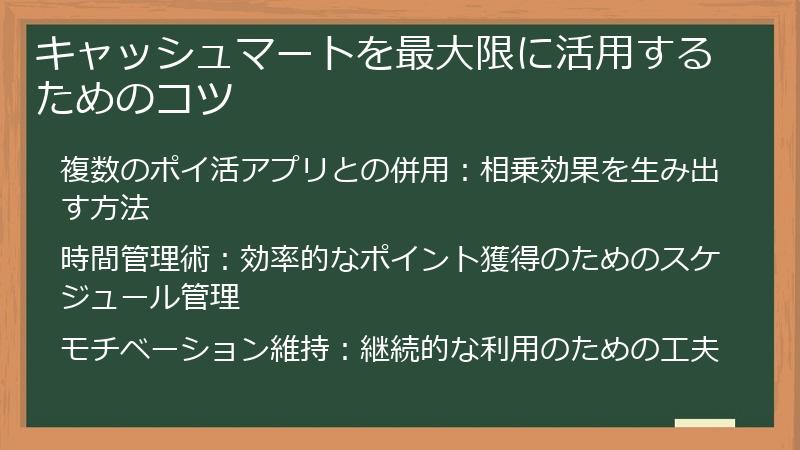 キャッシュマートを最大限に活用するためのコツ

複数のポイ活アプリとの併用：相乗効果を生み出す方法

時間管理術：効率的なポイント獲得のためのスケジュール管理

モチベーション維持：継続的な利用のための工夫